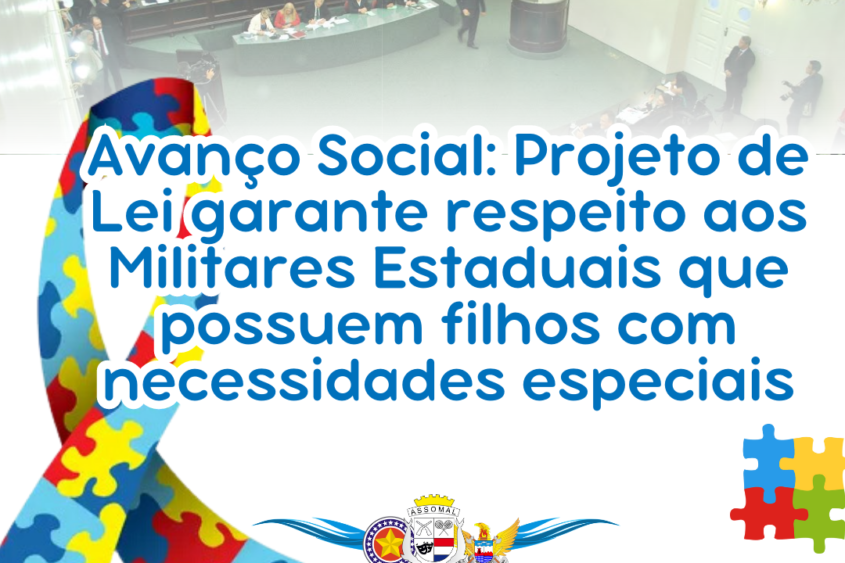 Avanço Social: Projeto de Lei garante respeito aos Militares Estaduais que possuem filhos com necessidades especiais

ASSOMAL